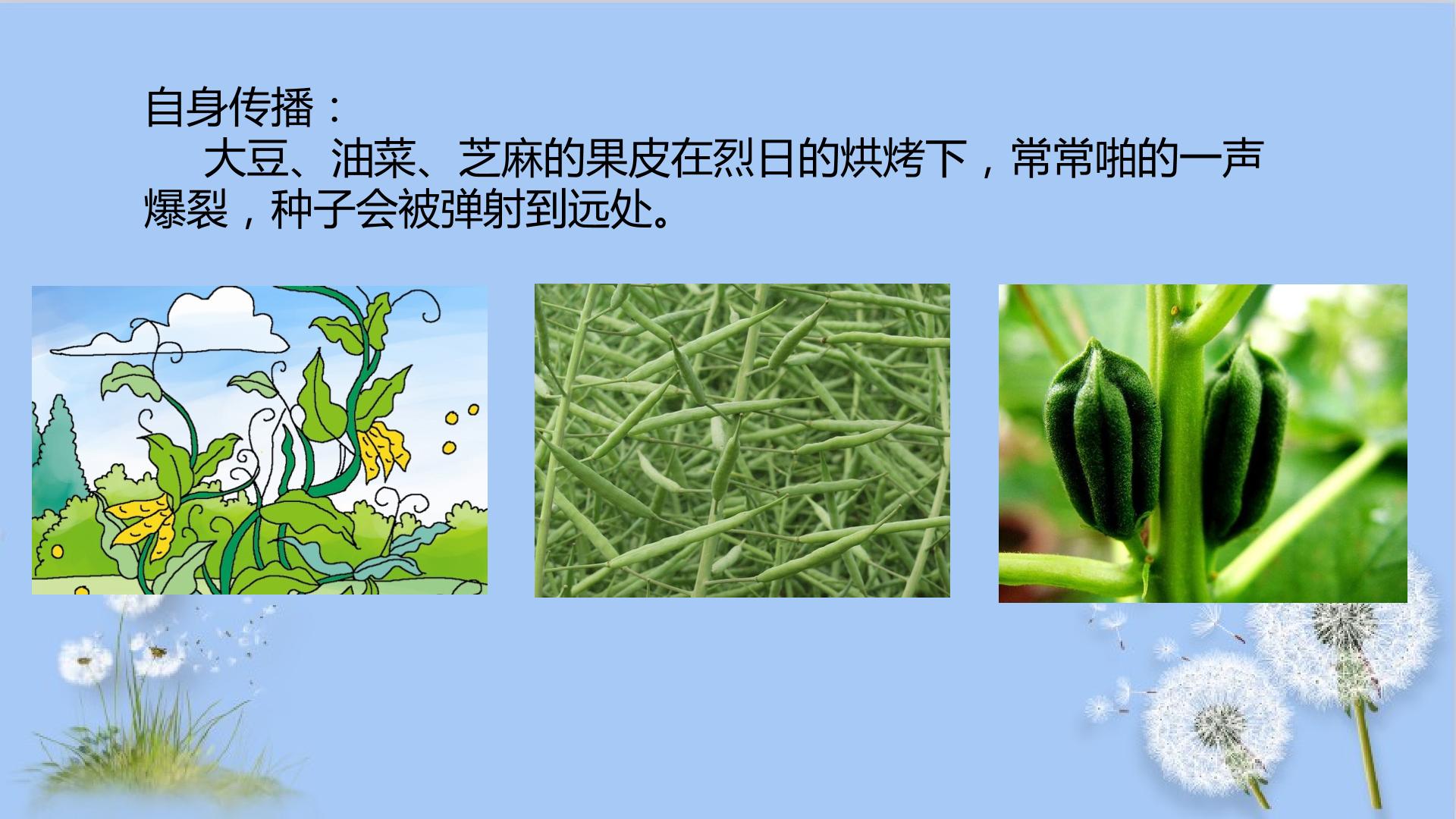 自身传播：

大豆、油菜、芝麻的果皮在烈日的烘烤下，常常啪的一声爆裂，种子会被弹射到远处。